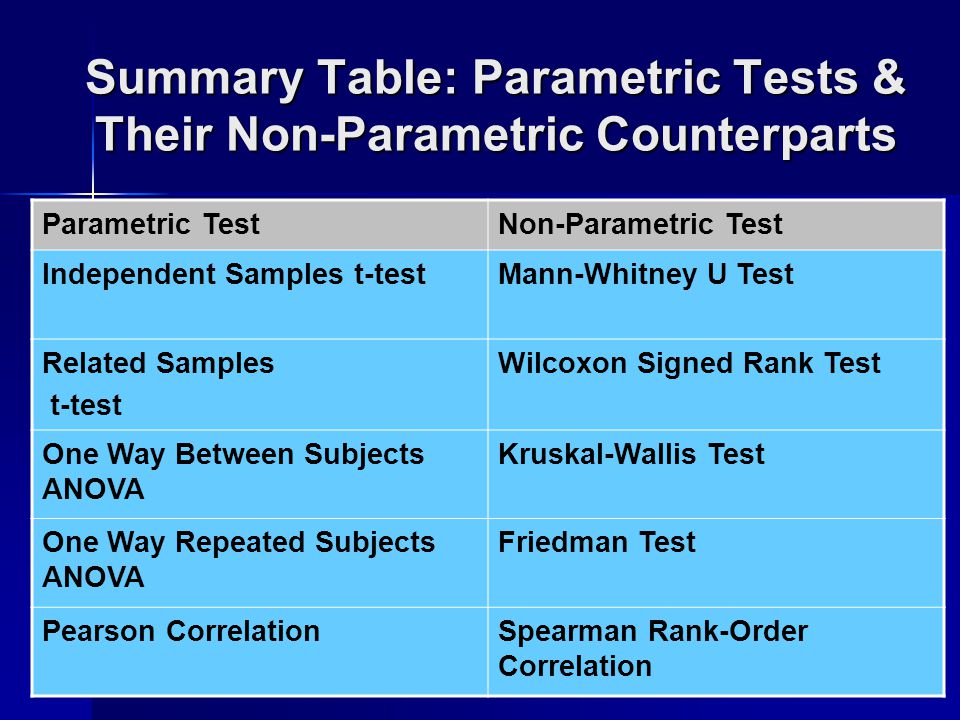 Summary Table: Parametric Tests & Their Non-Parametric Counterparts

| Parametric Test | Non-Parametric Test |
|---|---|
| Independent Samples t-test | Mann-Whitney U Test |
| Related Samples t-test | Wilcoxon Signed Rank Test |
| One Way Between Subjects ANOVA | Kruskal-Wallis Test |
| One Way Repeated Subjects ANOVA | Friedman Test |
| Pearson Correlation | Spearman Rank-Order Correlation |